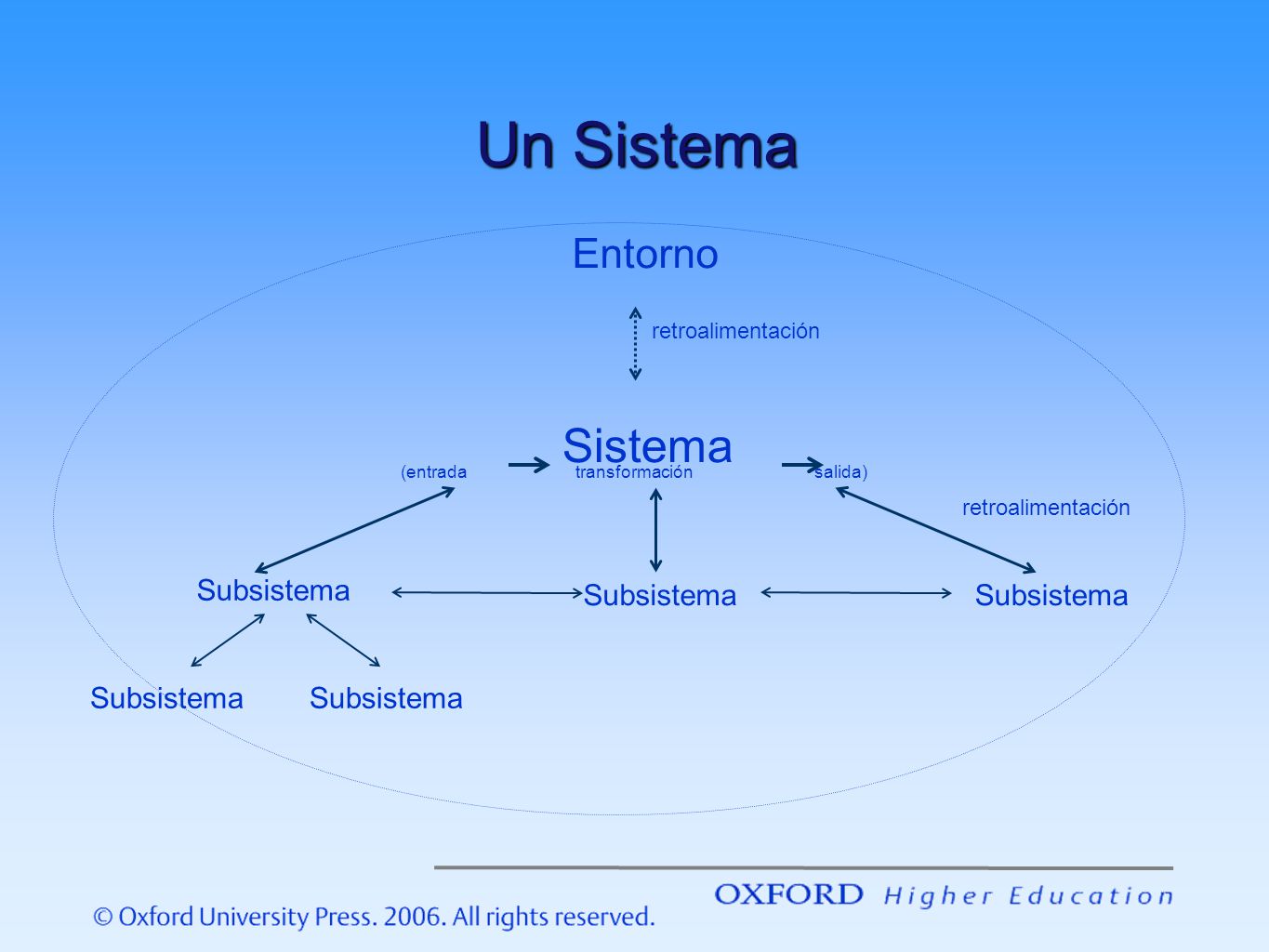 Un Sistema

Entorno

retroalimentación

Sistema

(entrada transformación salida)

retroalimentación

Subsistema

Subsistema

Subsistema

Subsistema

Subsistema

OXFORD Higher Education

© Oxford University Press. 2006. All rights reserved.